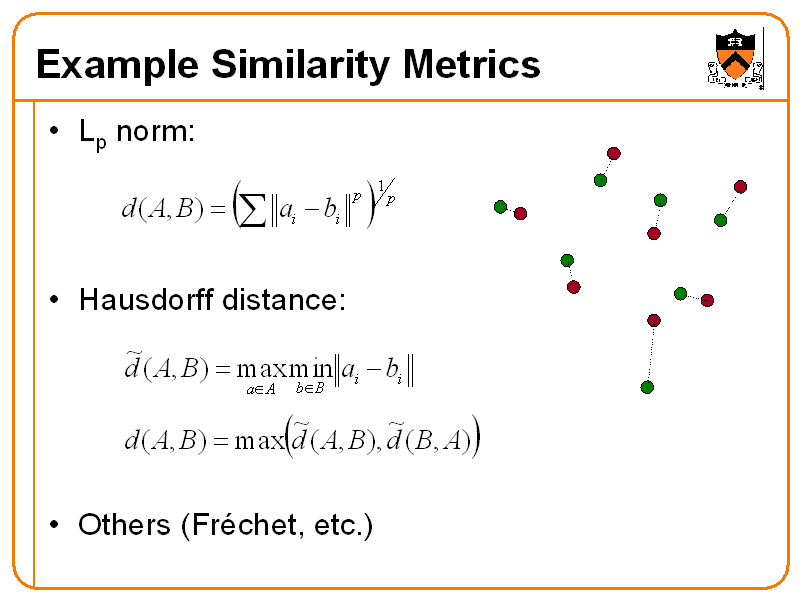 Example Similarity Metrics

• $L_p$ norm:

$d(A,B) = \left(\sum \|a_i - b_i\|^p\right)^{1/p}$

• Hausdorff distance:

$\tilde{d}(A,B) = \max_{a \in A} \min_{b \in B} \|a_i - b_i\|$

$d(A,B) = \max\left(\tilde{d}(A,B), \tilde{d}(B,A)\right)$

• Others (Fréchet, etc.)